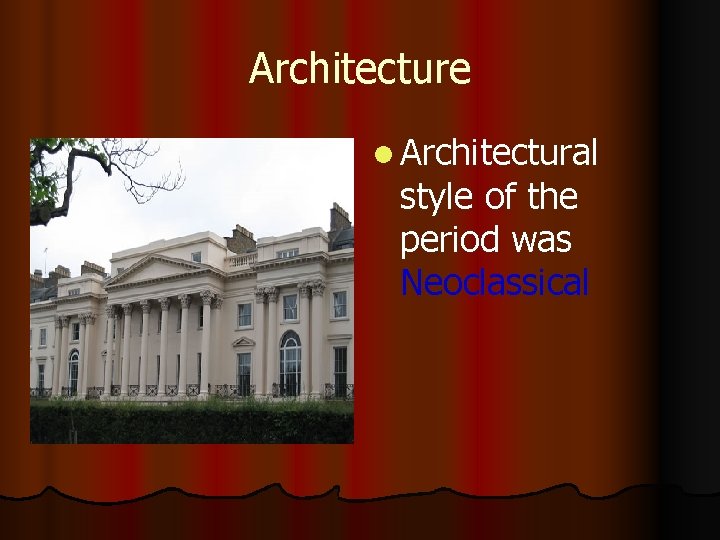 Architecture

Architectural style of the period was Neoclassical